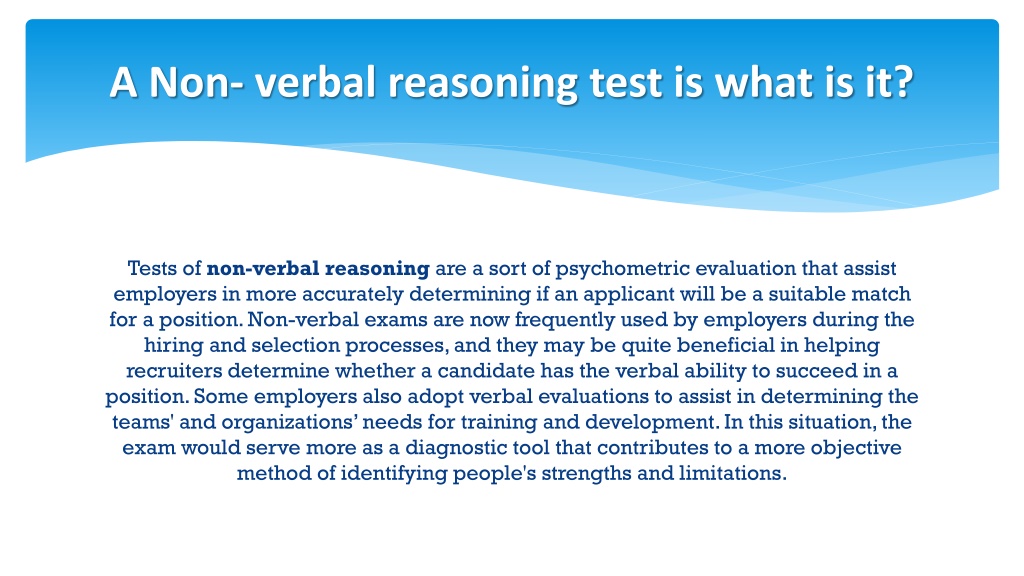 A Non- verbal reasoning test is what is it?

Tests of non-verbal reasoning are a sort of psychometric evaluation that assist employers in more accurately determining if an applicant will be a suitable match for a position. Non-verbal exams are now frequently used by employers during the hiring and selection processes, and they may be quite beneficial in helping recruiters determine whether a candidate has the verbal ability to succeed in a position. Some employers also adopt verbal evaluations to assist in determining the teams' and organizations' needs for training and development. In this situation, the exam would serve more as a diagnostic tool that contributes to a more objective method of identifying people's strengths and limitations.